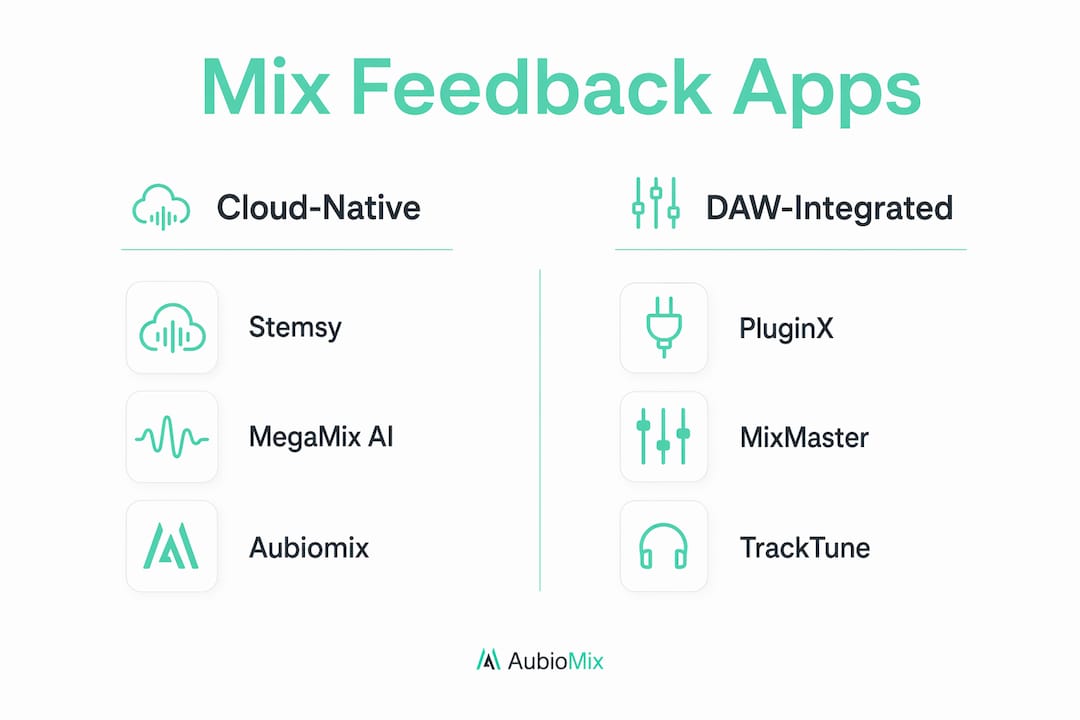 Mix Feedback Apps

Cloud-Native

Stemsy

MegaMix AI

Aubiomix

DAW-Integrated

PluginX

MixMaster

TrackTune

AubioMix